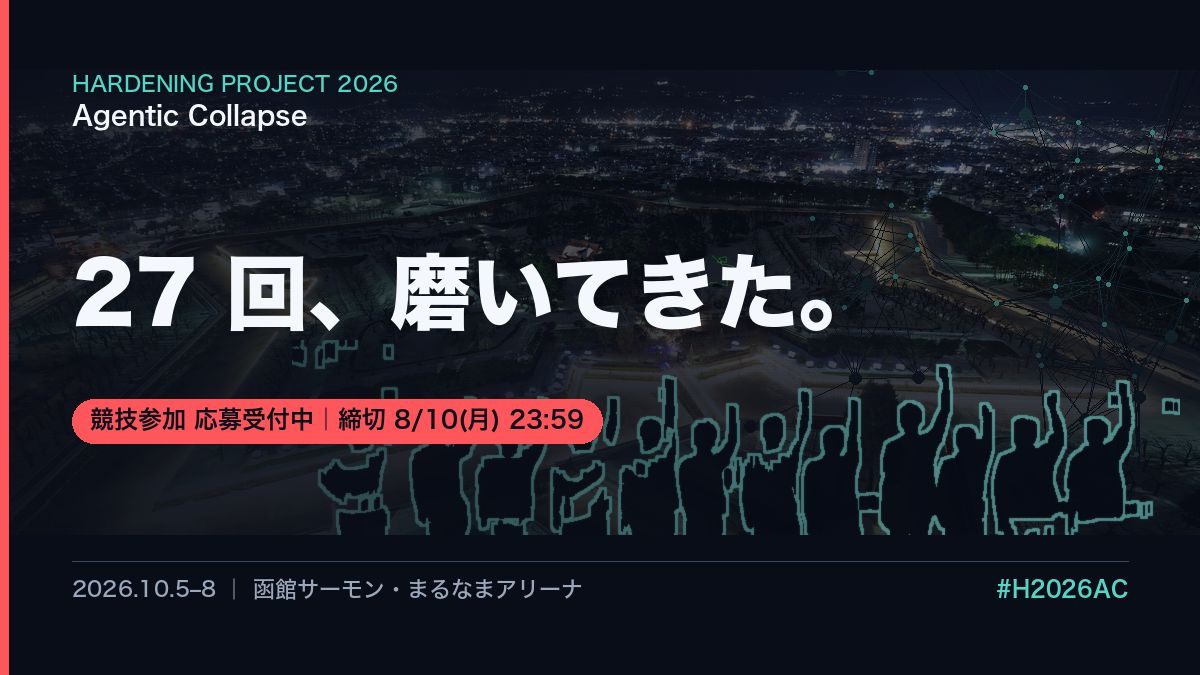 HARDENING PROJECT 2026
Agentic Collapse

27 回、磨いてきた。

競技参加 応募受付中 | 締切 8/10(月) 23:59

2026.10.5–8 | 函館サーモン・まるなまアリーナ

#H2026AC